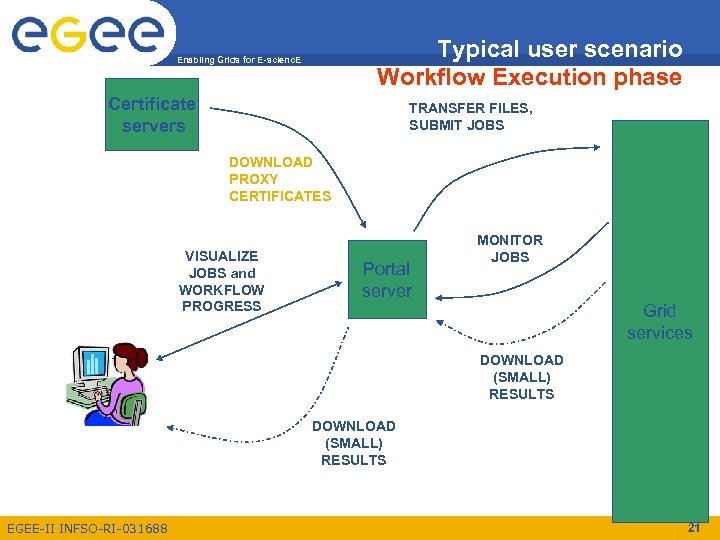 egee
Enabling Grids for E-sciencE

Typical user scenario
Workflow Execution phase

Certificate servers

TRANSFER FILES, SUBMIT JOBS

DOWNLOAD PROXY CERTIFICATES

VISUALIZE JOBS and WORKFLOW PROGRESS

Portal server

MONITOR JOBS

Grid services

DOWNLOAD (SMALL) RESULTS

DOWNLOAD (SMALL) RESULTS

EGEE-II INFSO-RI-031688

21